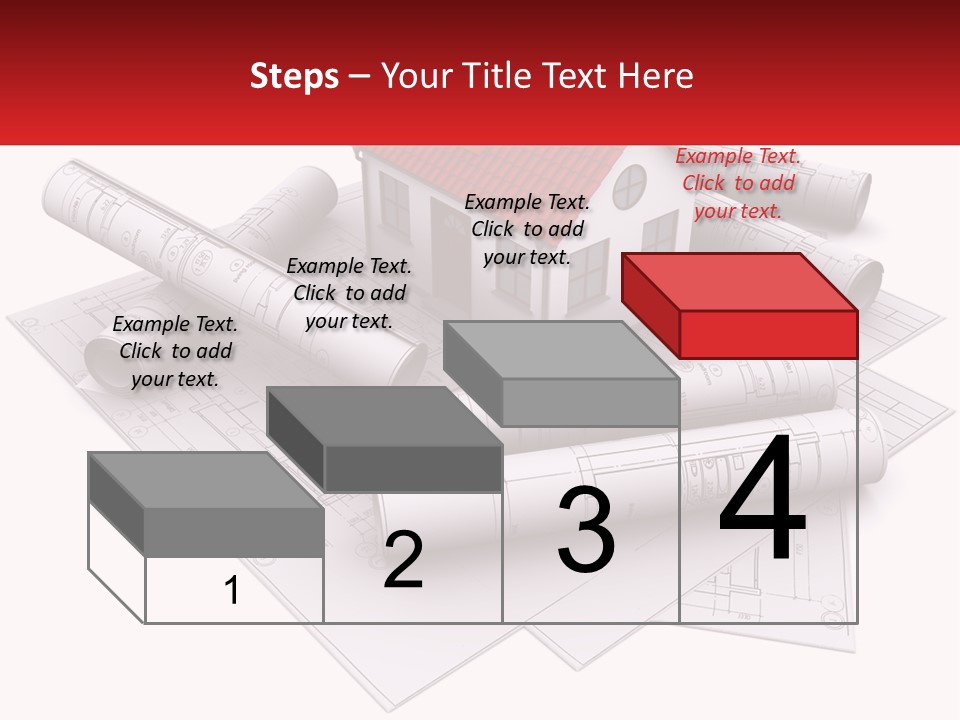 Steps – Your Title Text Here

Example Text. Click to add your text.

Example Text. Click to add your text.

Example Text. Click to add your text.

Example Text. Click to add your text.

1

2

3

4